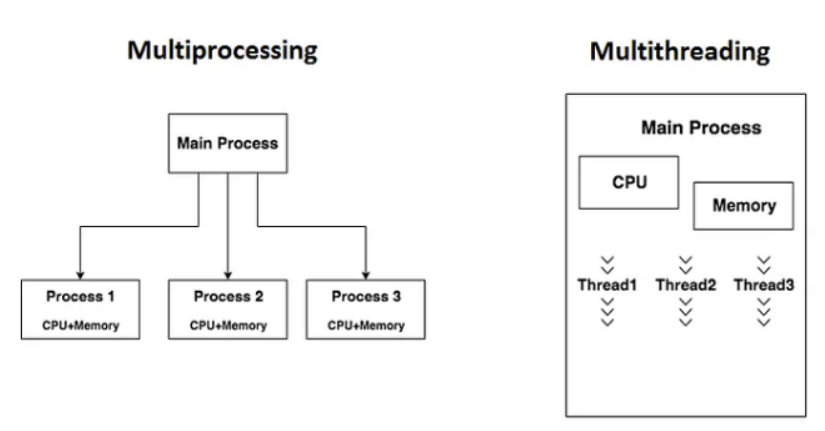 Multiprocessing

Main Process

Process 1
CPU+Memory

Process 2
CPU+Memory

Process 3
CPU+Memory

Multithreading

Main Process

CPU

Memory

Thread1

Thread2

Thread3